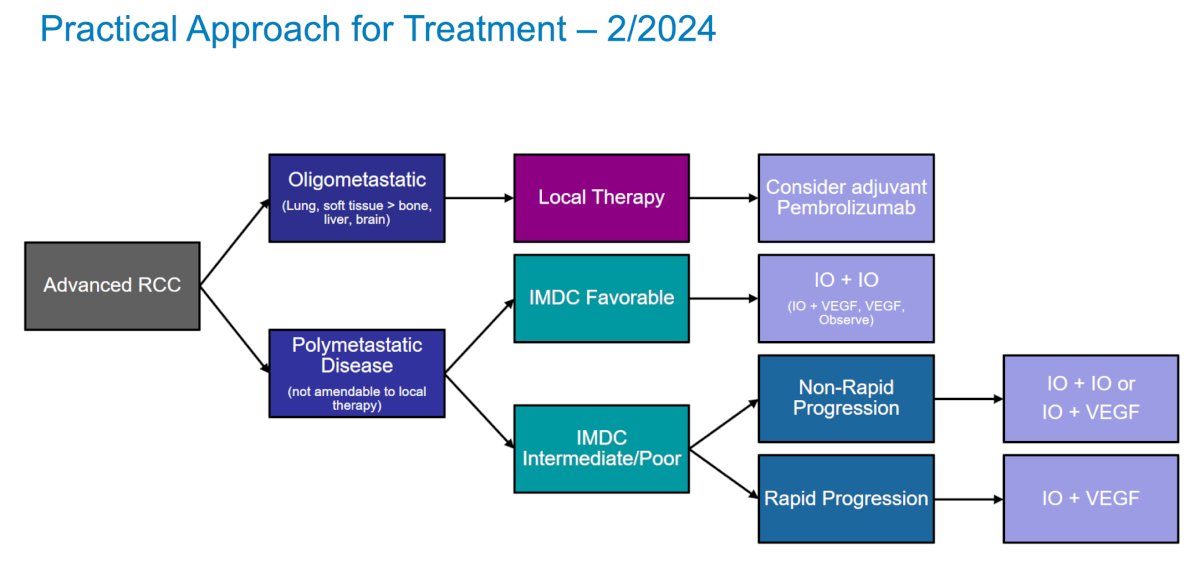 Practical Approach for Treatment – 2/2024

Advanced RCC

Oligometastatic
(Lung, soft tissue > bone, liver, brain)

Polymetastatic Disease
(not amendable to local therapy)

Local Therapy

IMDC Favorable

IMDC Intermediate/Poor

Consider adjuvant Pembrolizumab

IO + IO
(IO + VEGF, VEGF, Observe)

Non-Rapid Progression

Rapid Progression

IO + IO or
IO + VEGF

IO + VEGF